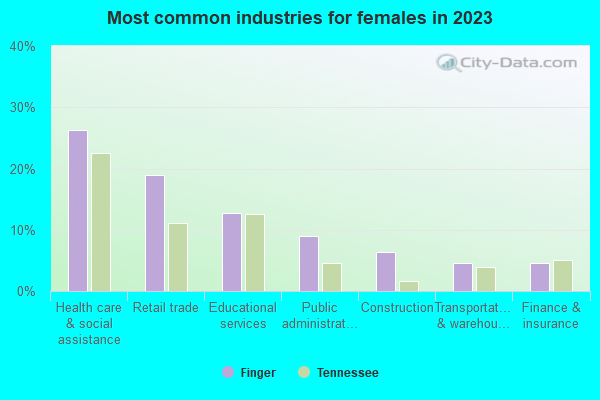 Most common industries for females in 2023

City-Data.com

40%
30%
20%
10%
0%

Health care & social assistance
Retail trade
Educational services
Public administrat...
Construction
Transportat... & warehou...
Finance & insurance

Finger
Tennessee